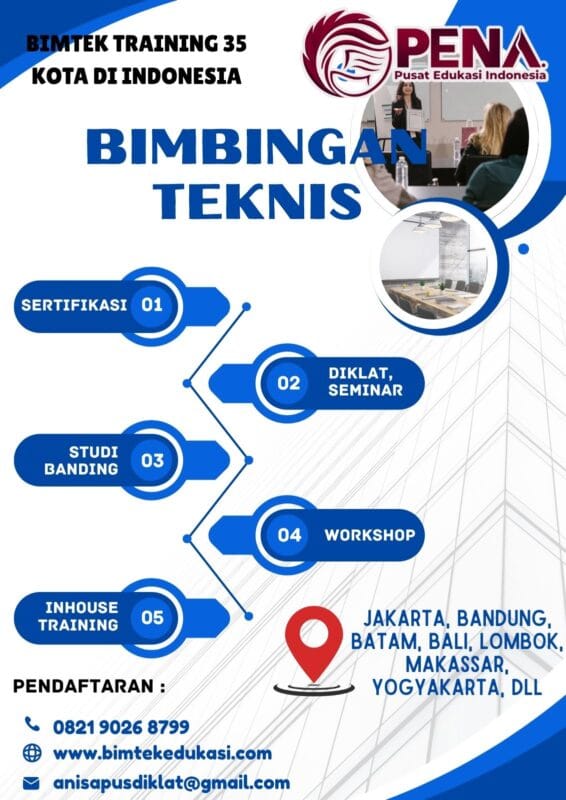 BIMTEK TRAINING 35 KOTA DI INDONESIA

PENA
Pusat Edukasi Indonesia

BIMBINGAN TEKNIS

SERTIFIKASI 01

02 DIKLAT, SEMINAR

STUDI BANDING 03

04 WORKSHOP

INHOUSE TRAINING 05

JAKARTA, BANDUNG, BATAM, BALI, LOMBOK, MAKASSAR, YOGYAKARTA, DLL

PENDAFTARAN :

0821 9026 8799

www.bimtekedukasi.com

anisapusdiklat@gmail.com